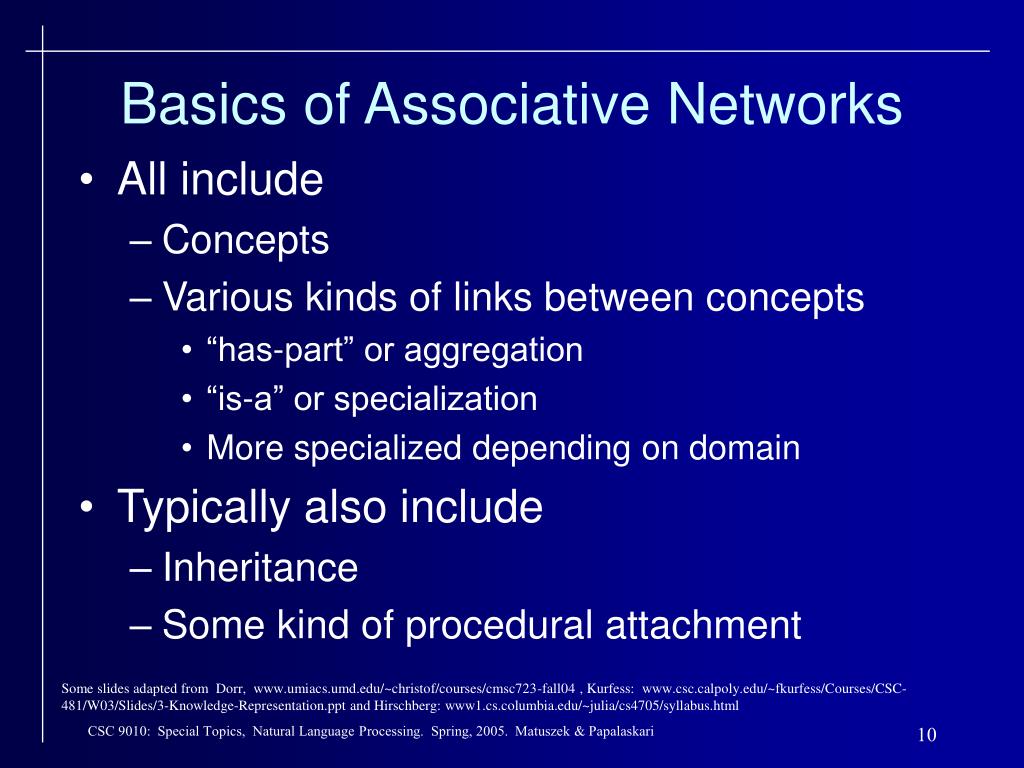 Basics of Associative Networks

• All include
– Concepts
– Various kinds of links between concepts
• “has-part” or aggregation
• “is-a” or specialization
• More specialized depending on domain
• Typically also include
– Inheritance
– Some kind of procedural attachment

Some slides adapted from Dorr, www.umiacs.umd.edu/~christof/courses/cmsc723-fall04 , Kurfess: www.csc.calpoly.edu/~fkurfess/Courses/CSC-481/W03/Slides/3-Knowledge-Representation.ppt and Hirschberg: www1.cs.columbia.edu/~julia/cs4705/syllabus.html

CSC 9010: Special Topics, Natural Language Processing. Spring, 2005. Matuszek & Papalaskari

10